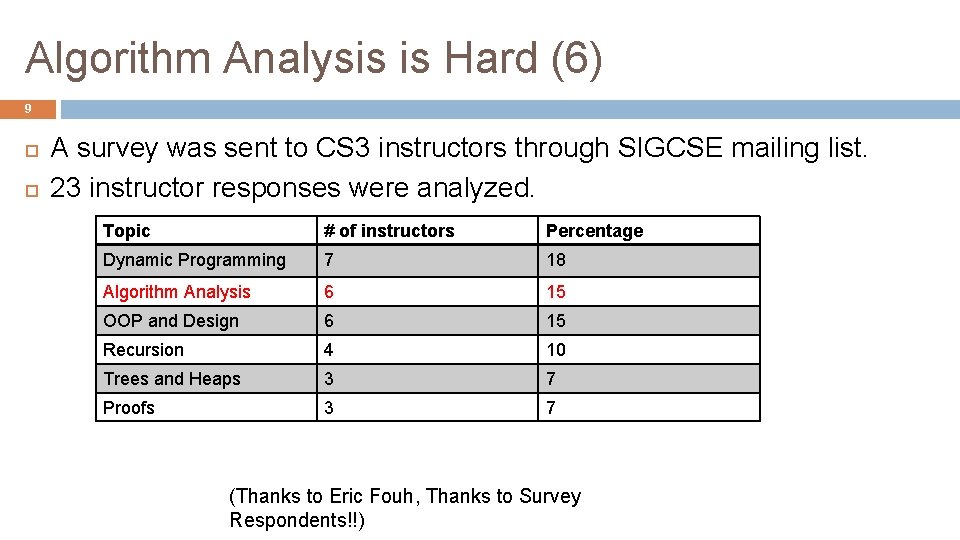 Algorithm Analysis is Hard (6)

9

A survey was sent to CS3 instructors through SIGCSE mailing list.

23 instructor responses were analyzed.

| Topic | # of instructors | Percentage |
|---|---|---|
| Dynamic Programming | 7 | 18 |
| Algorithm Analysis | 6 | 15 |
| OOP and Design | 6 | 15 |
| Recursion | 4 | 10 |
| Trees and Heaps | 3 | 7 |
| Proofs | 3 | 7 |

(Thanks to Eric Fouh, Thanks to Survey Respondents!!)